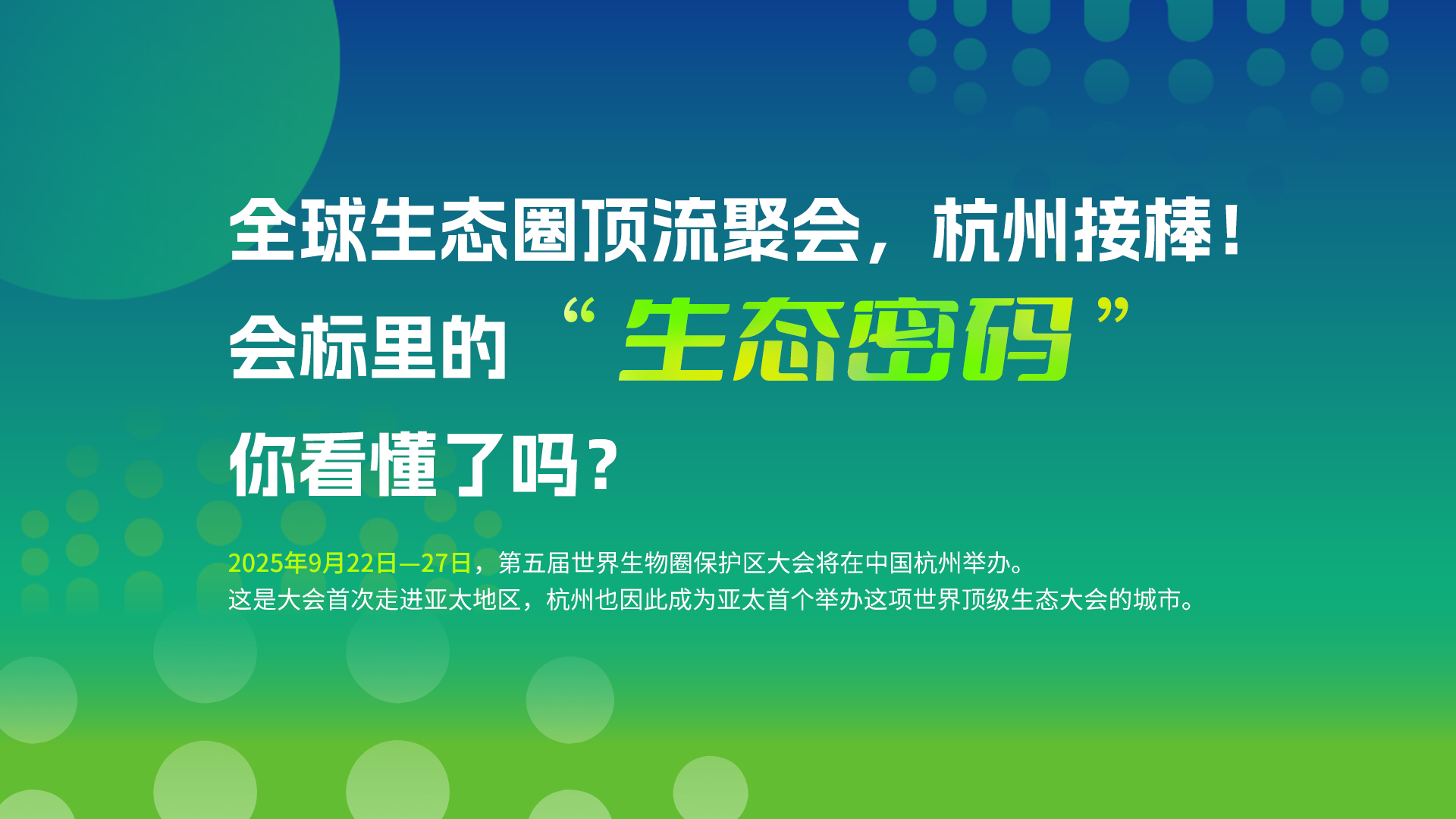 全球生态圈顶流聚会，杭州接棒！
会标里的“生态密码”
你看懂了吗？

2025年9月22日—27日，第五届世界生物圈保护区大会将在中国杭州举办。
这是大会首次走进亚太地区，杭州也因此成为亚太首个举办这项世界顶级生态大会的城市。